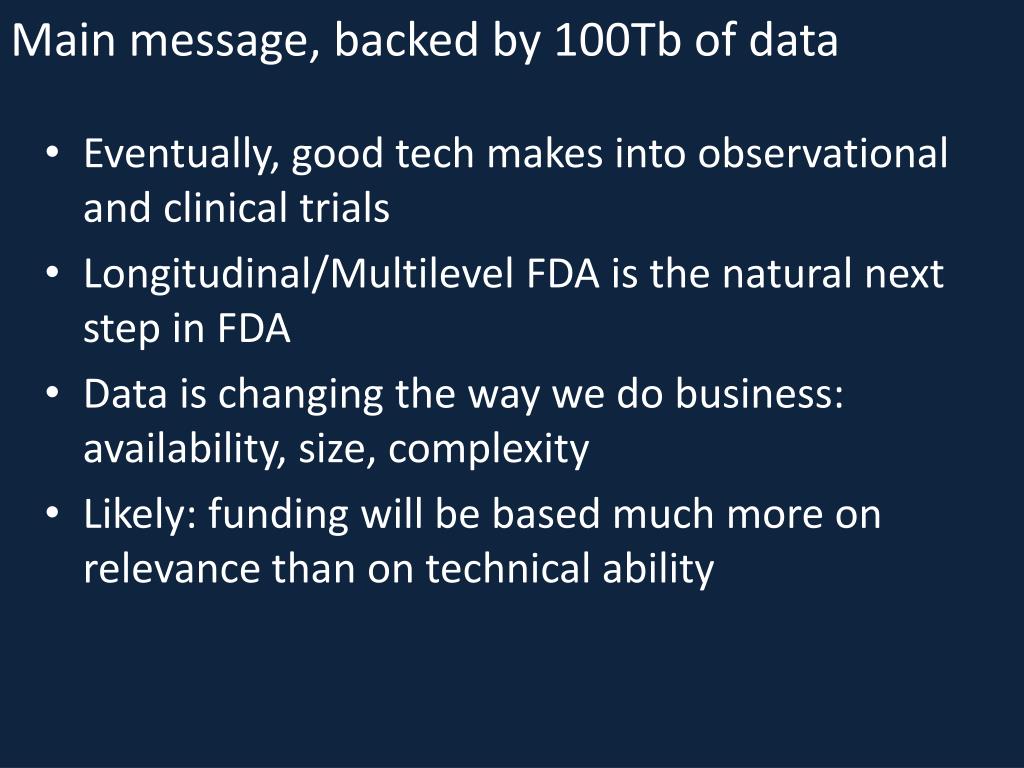 Main message, backed by 100Tb of data

• Eventually, good tech makes into observational and clinical trials
• Longitudinal/Multilevel FDA is the natural next step in FDA
• Data is changing the way we do business: availability, size, complexity
• Likely: funding will be based much more on relevance than on technical ability